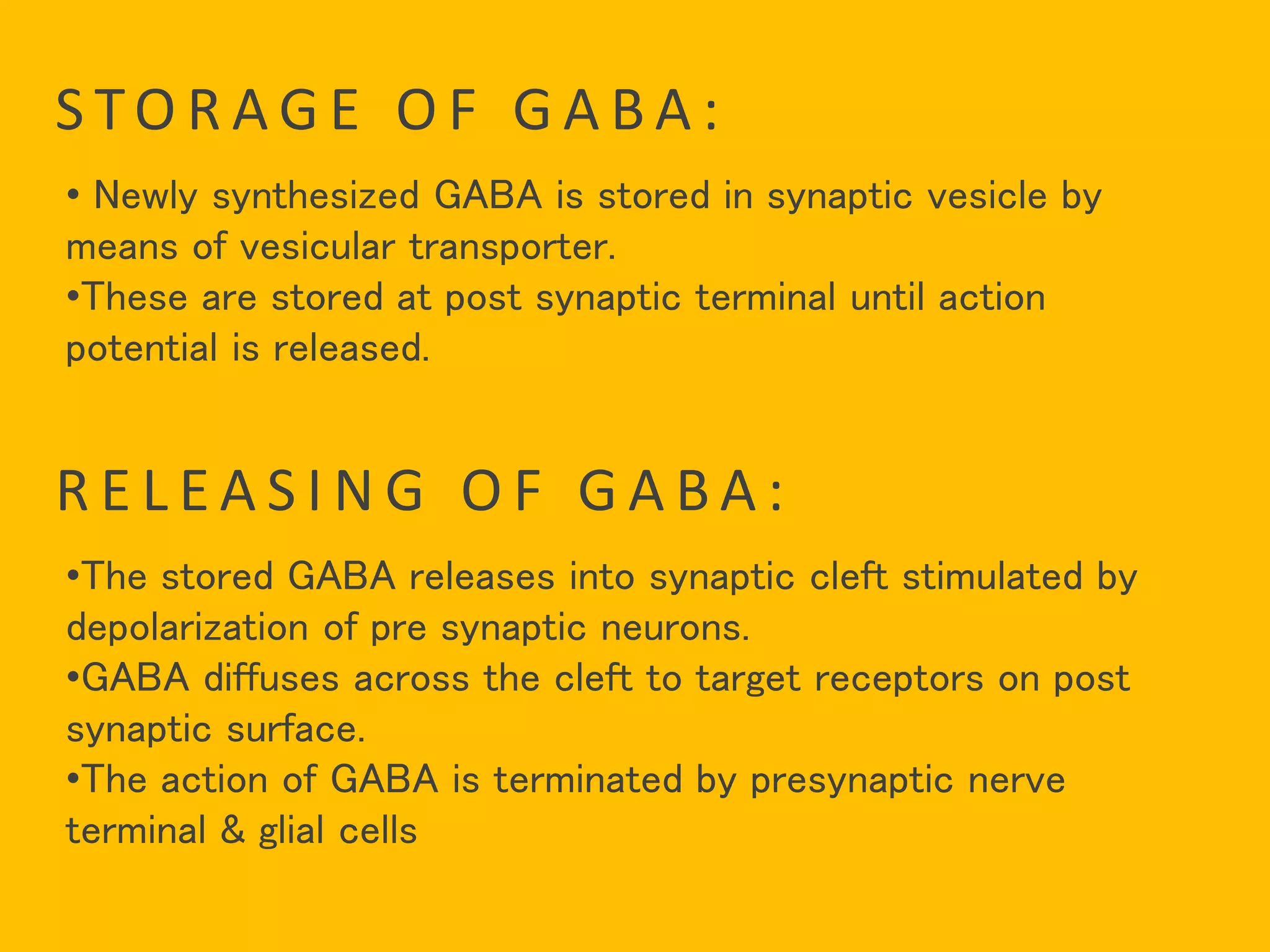 STORAGE OF GABA:

• Newly synthesized GABA is stored in synaptic vesicle by means of vesicular transporter.
•These are stored at post synaptic terminal until action potential is released.

RELEASING OF GABA:

•The stored GABA releases into synaptic cleft stimulated by depolarization of pre synaptic neurons.
•GABA diffuses across the cleft to target receptors on post synaptic surface.
•The action of GABA is terminated by presynaptic nerve terminal & glial cells